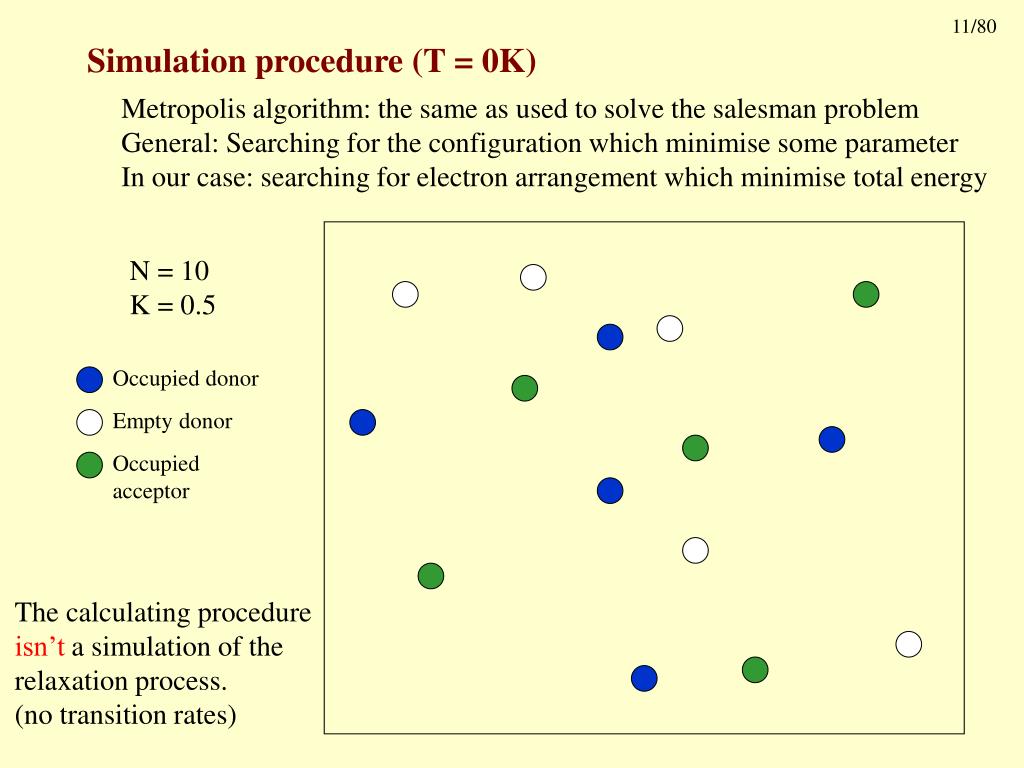 11/80

Simulation procedure (T = 0K)

Metropolis algorithm: the same as used to solve the salesman problem
General: Searching for the configuration which minimise some parameter
In our case: searching for electron arrangement which minimise total energy

N = 10
K = 0.5

Occupied donor
Empty donor
Occupied acceptor

The calculating procedure isn’t a simulation of the relaxation process.
(no transition rates)